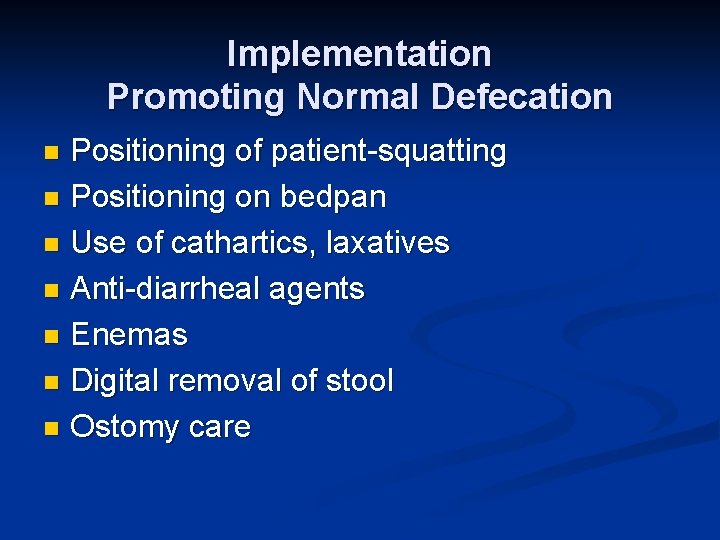 Implementation
Promoting Normal Defecation

- Positioning of patient-squatting
- Positioning on bedpan
- Use of cathartics, laxatives
- Anti-diarrheal agents
- Enemas
- Digital removal of stool
- Ostomy care